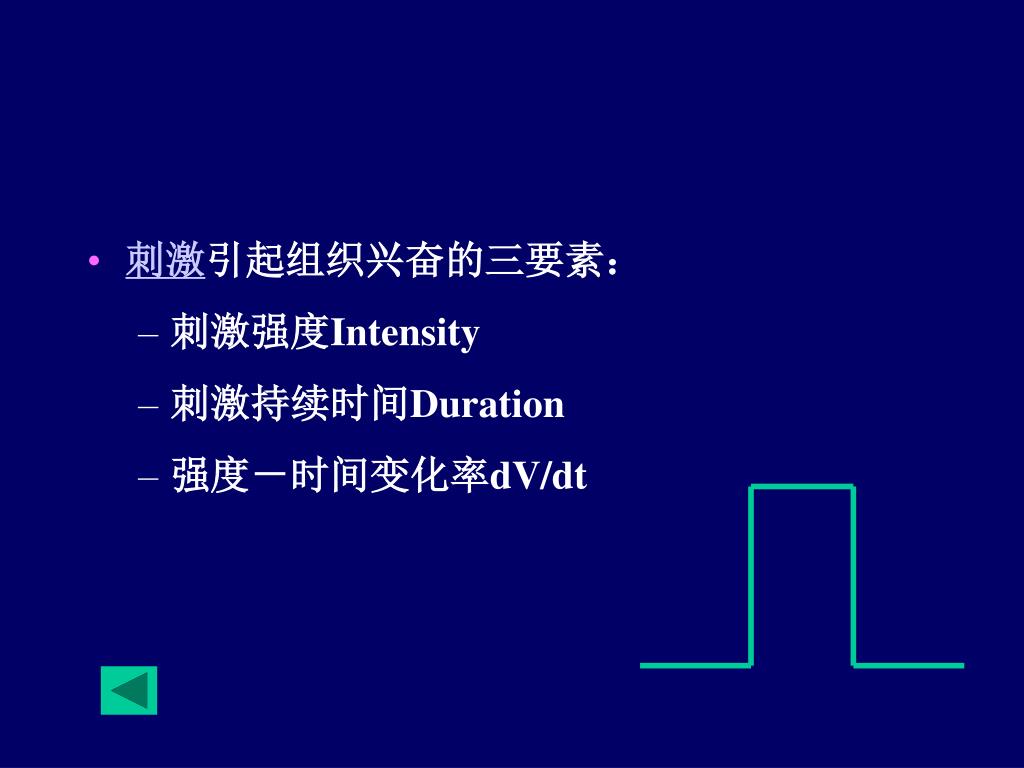 • 刺激引起组织兴奋的三要素：

– 刺激强度Intensity

– 刺激持续时间Duration

– 强度－时间变化率dV/dt